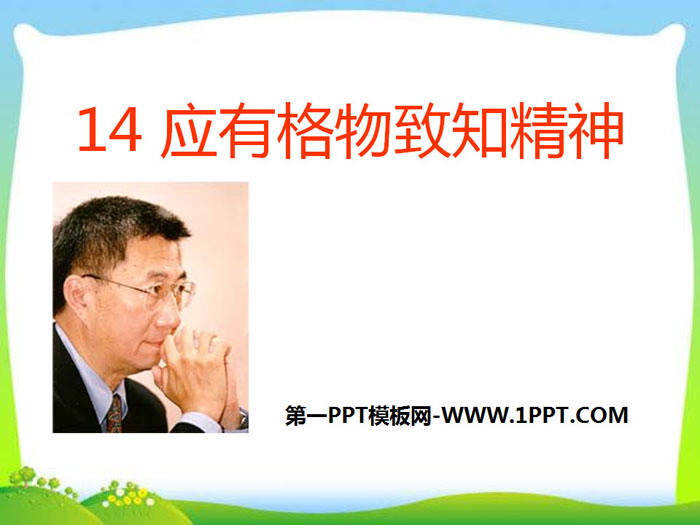 14 应有格物致知精神

第一PPT模板网-WWW.1PPT.COM